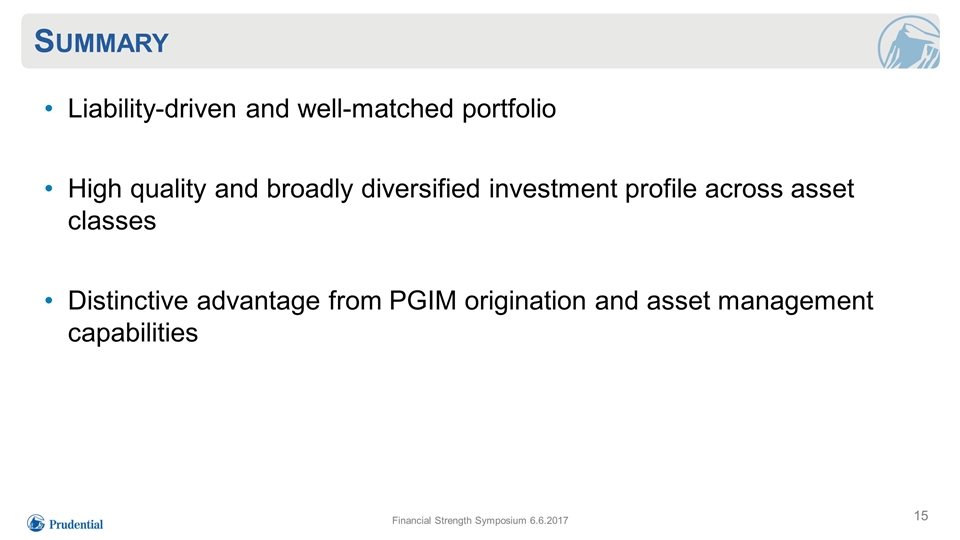 SUMMARY

• Liability-driven and well-matched portfolio

• High quality and broadly diversified investment profile across asset classes

• Distinctive advantage from PGIM origination and asset management capabilities

Prudential

Financial Strength Symposium 6.6.2017

15